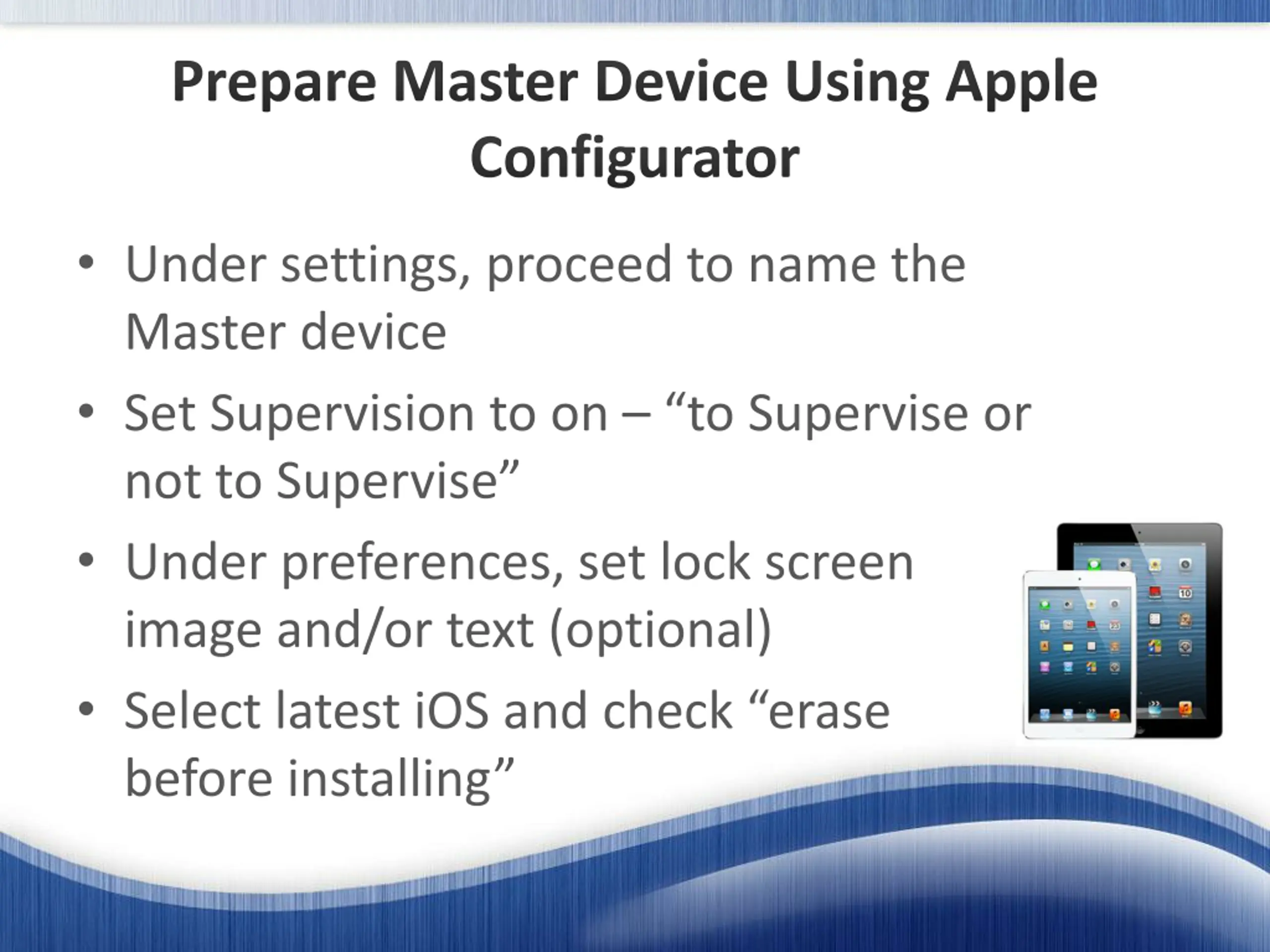 Prepare Master Device Using Apple Configurator

• Under settings, proceed to name the Master device

• Set Supervision to on – “to Supervise or not to Supervise”

• Under preferences, set lock screen image and/or text (optional)

• Select latest iOS and check “erase before installing”